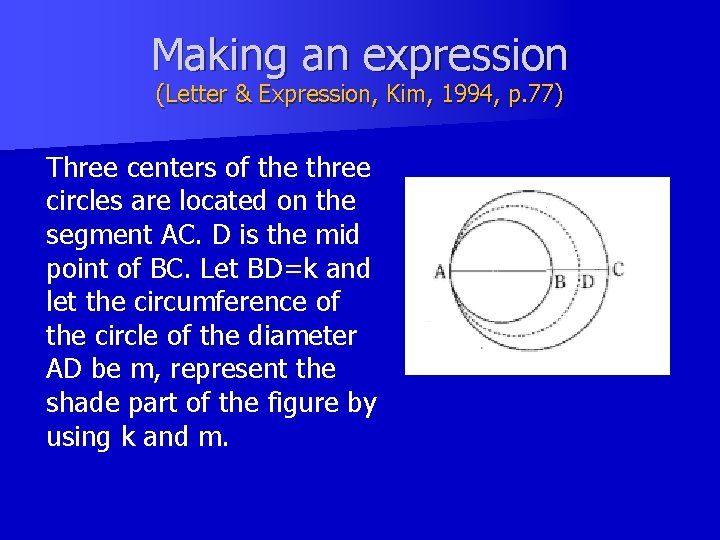 Making an expression
(Letter & Expression, Kim, 1994, p.77)

Three centers of the three circles are located on the segment AC. D is the mid point of BC. Let BD=k and let the circumference of the circle of the diameter AD be m, represent the shade part of the figure by using k and m.

A B D C